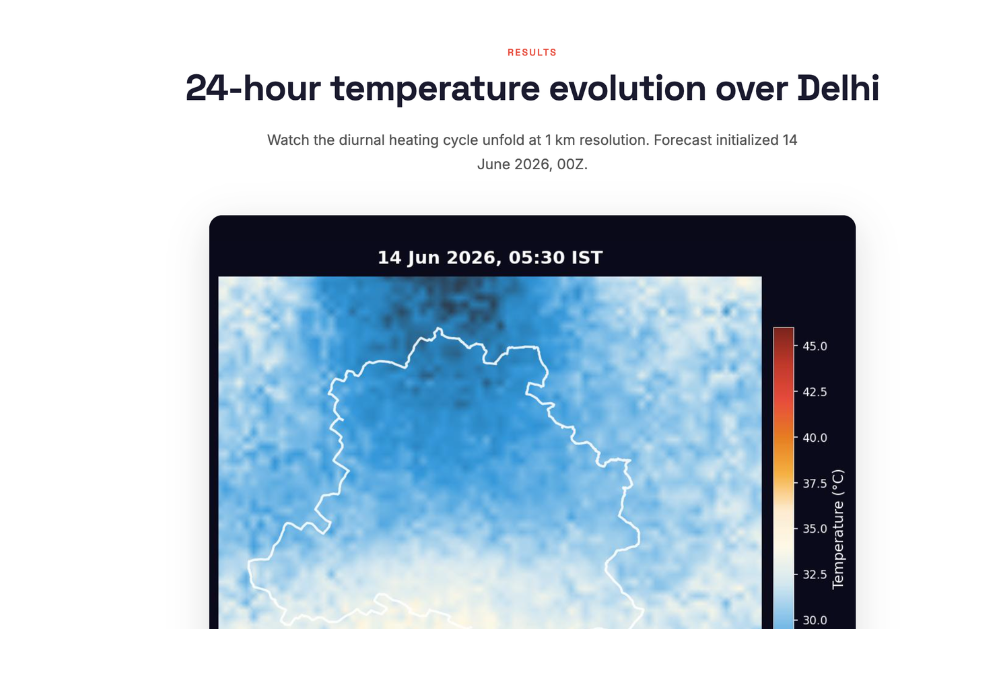 RESULTS

24-hour temperature evolution over Delhi

Watch the diurnal heating cycle unfold at 1 km resolution. Forecast initialized 14 June 2026, 00Z.

14 Jun 2026, 05:30 IST

45.0
42.5
40.0
37.5
35.0
32.5
30.0

Temperature (°C)